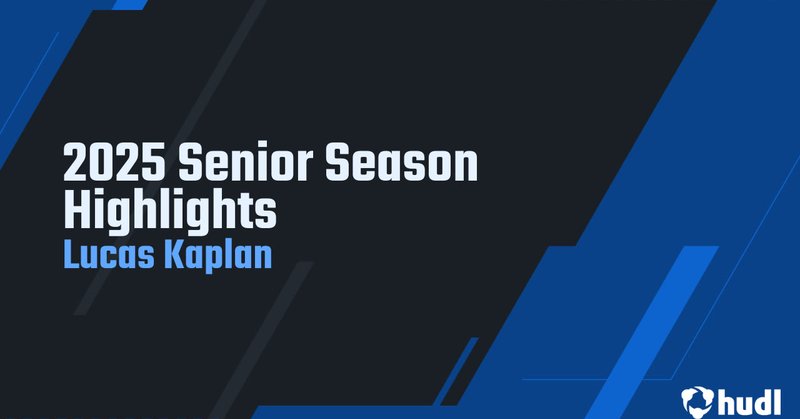 2025 Senior Season Highlights
Lucas Kaplan

hudl